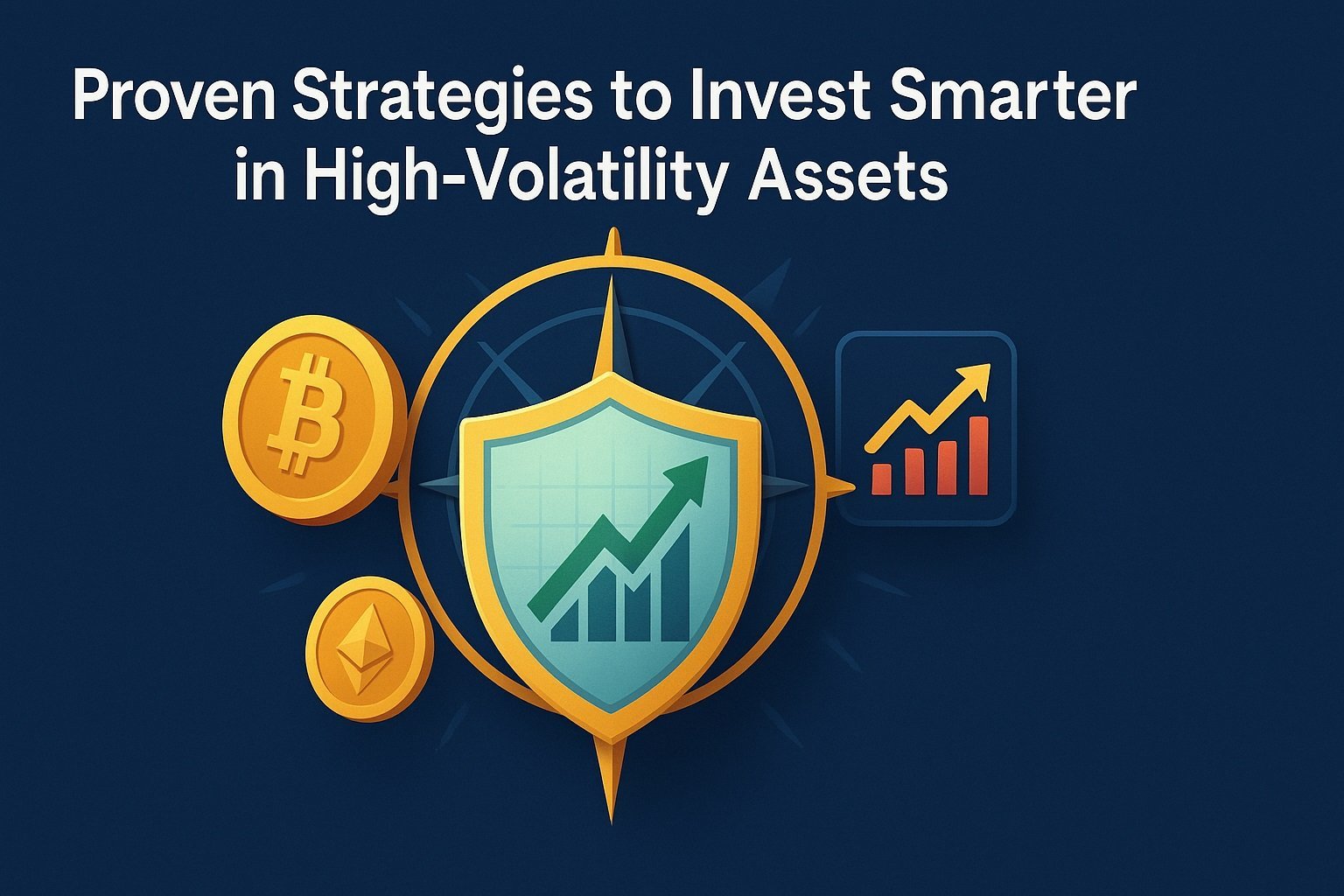 Proven Strategies to Invest Smarter in High-Volatility Assets